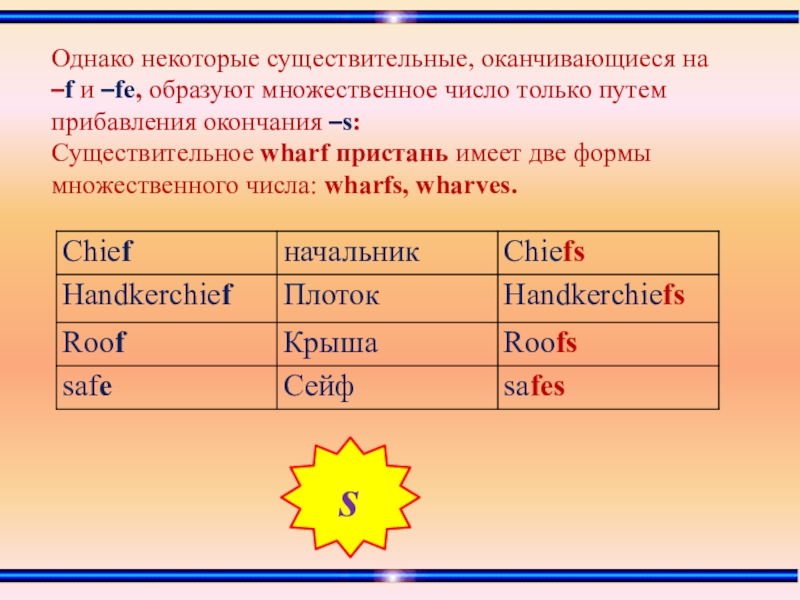 Однако некоторые существительные, оканчивающиеся на –f и –fe, образуют множественное число только путем прибавления окончания –s:
Существительное wharf пристань имеет две формы множественного числа: wharfs, wharves.

| Chief | начальник | Chiefs |
|---|---|---|
| Handkerchief | Плоток | Handkerchiefs |
| Roof | Крыша | Roofs |
| safe | Сейф | safes |

s